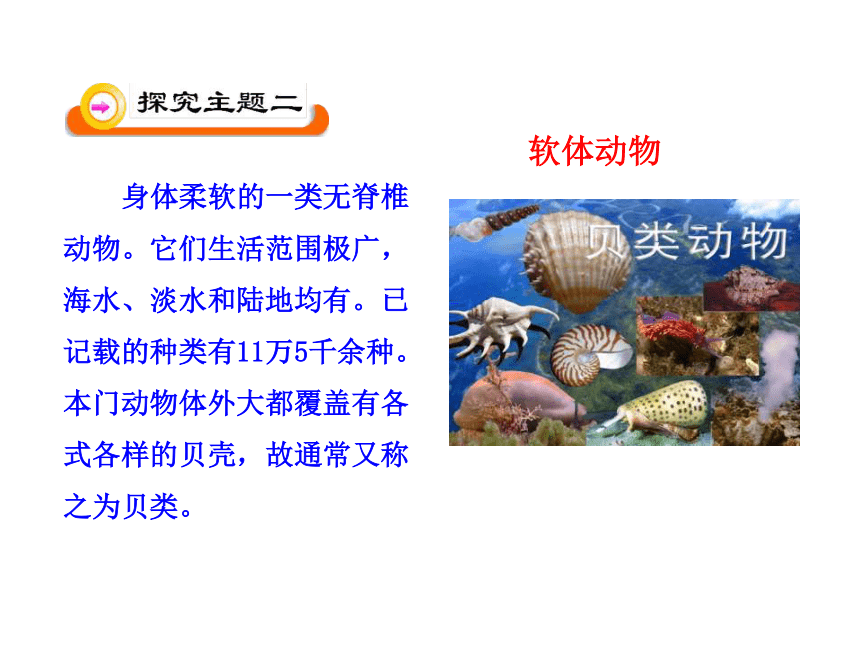 探究主题二

身体柔软的一类无脊椎动物。它们生活范围极广，海水、淡水和陆地均有。已记载的种类有11万5千余种。本门动物体外大都覆盖有各式各样的贝壳，故通常又称之为贝类。

软体动物

贝类动物